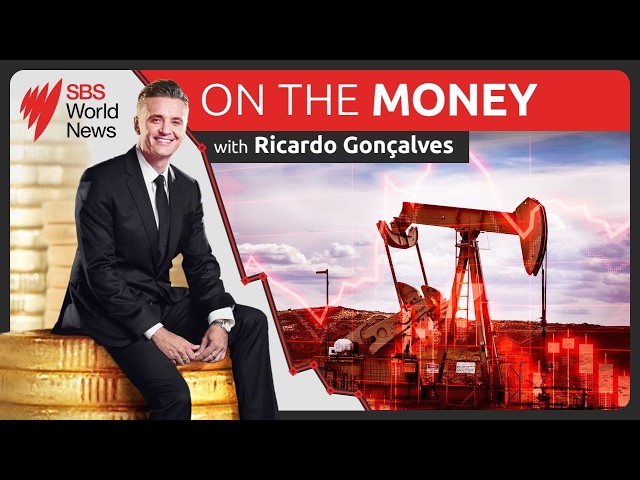 SBS World News

ON THE MONEY

with Ricardo Gonçalves